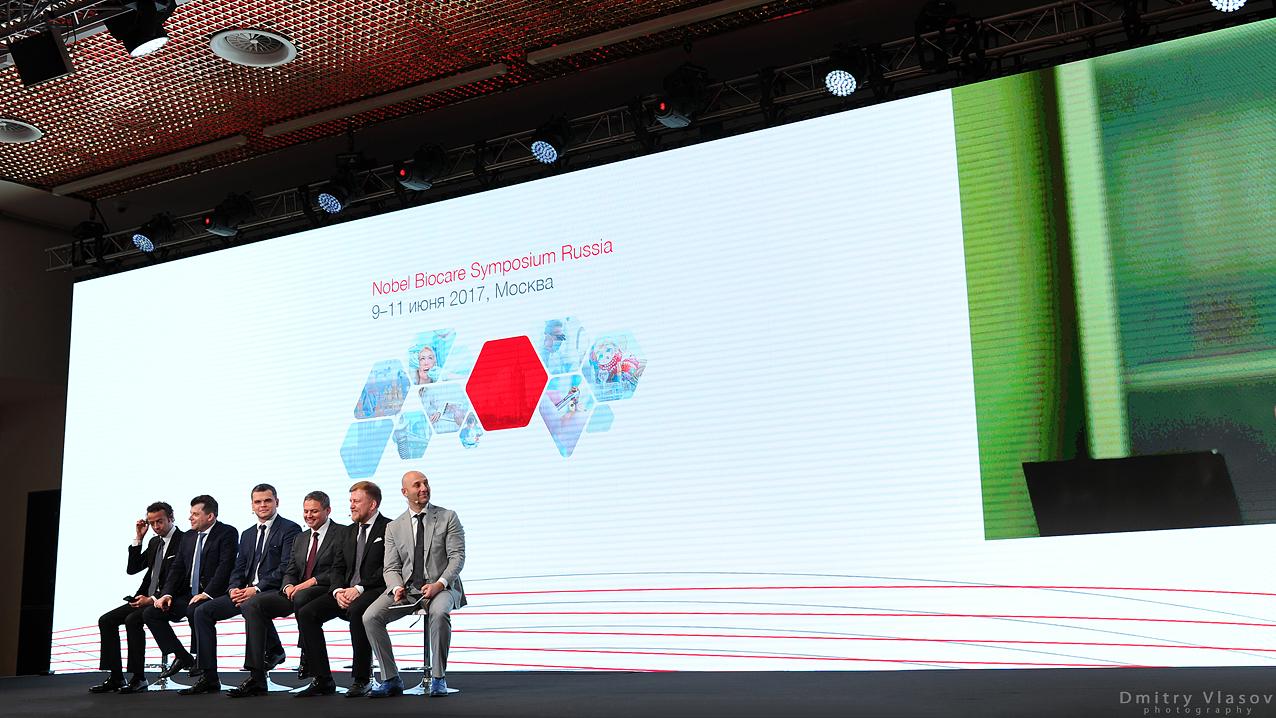 Nobel Biocare Symposium Russia
9–11 июня 2017, Москва

Dmitry Vlasov
photography